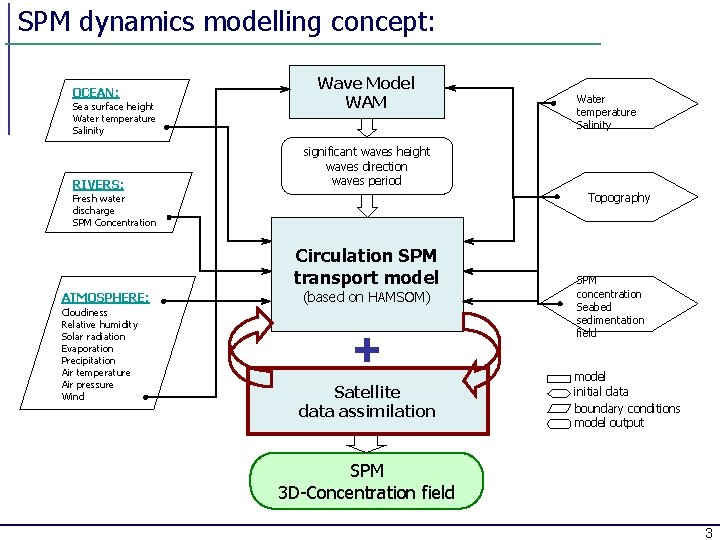 SPM dynamics modelling concept:

OCEAN:
Sea surface height
Water temperature
Salinity

RIVERS:
Fresh water discharge
SPM Concentration

ATMOSPHERE:
Cloudiness
Relative humidity
Solar radiation
Evaporation
Precipitation
Air temperature
Air pressure
Wind

Wave Model
WAM

significant waves height
waves direction
waves period

Circulation SPM transport model
(based on HAMSOM)

+

Satellite
data assimilation

SPM
3D-Concentration field

Water temperature
Salinity

Topography

SPM concentration
Seabed sedimentation field

model
initial data
boundary conditions
model output

3